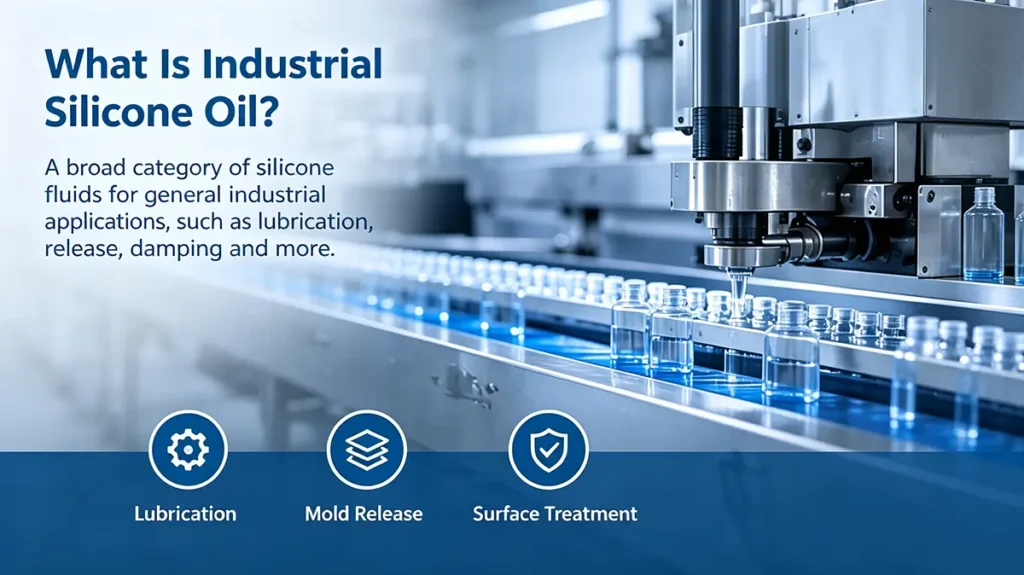 What Is Industrial Silicone Oil?

A broad category of silicone fluids for general industrial applications, such as lubrication, release, damping and more.

Lubrication

Mold Release

Surface Treatment